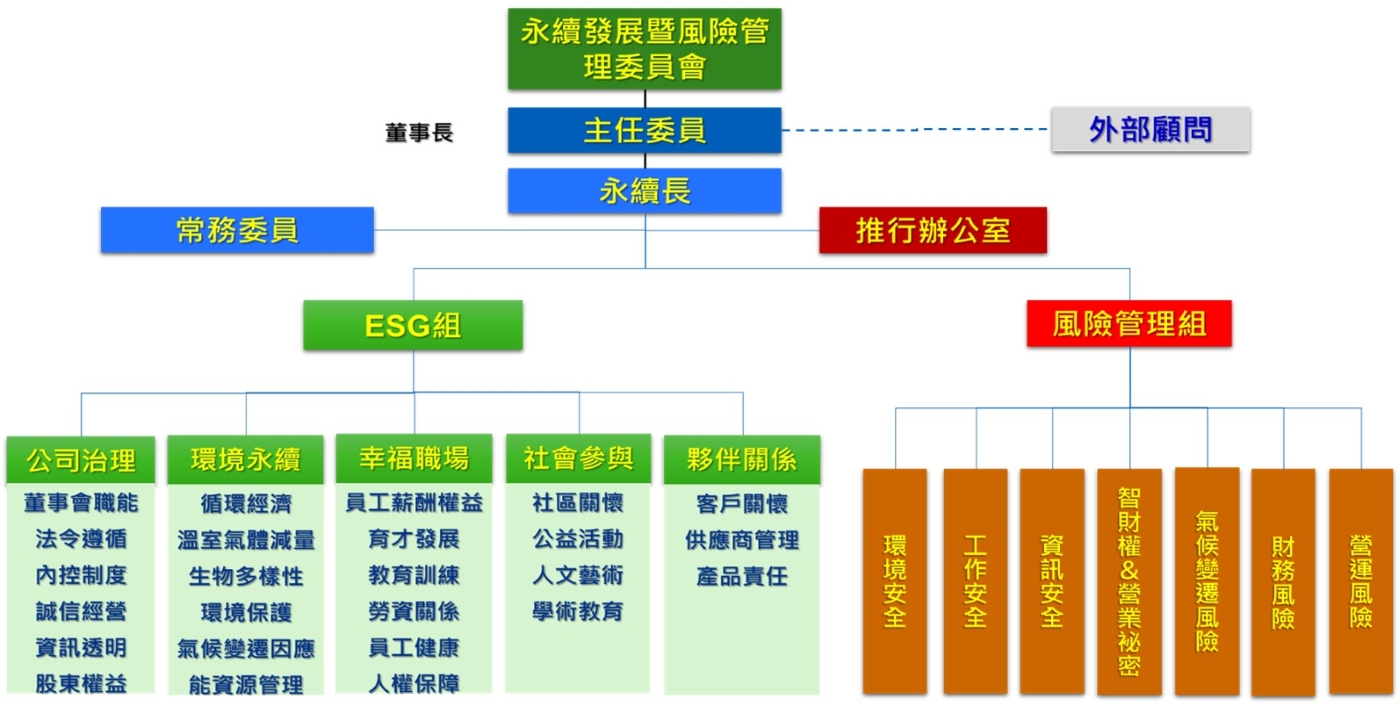 永續發展暨風險管理委員會

董事長

主任委員

外部顧問

永續長

常務委員

推行辦公室

ESG組

風險管理組

公司治理
董事會職能
法令遵循
內控制度
誠信經營
資訊透明
股東權益

環境永續
循環經濟
溫室氣體減量
生物多樣性
環境保護
氣候變遷因應
能資源管理

幸福職場
員工薪酬權益
育才發展
教育訓練
勞資關係
員工健康
人權保障

社會參與
社區關懷
公益活動
人文藝術
學術教育

夥伴關係
客戶關懷
供應商管理
產品責任

環境安全

工作安全

資訊安全

智財權&營業祕密

氣候變遷風險

財務風險

營運風險